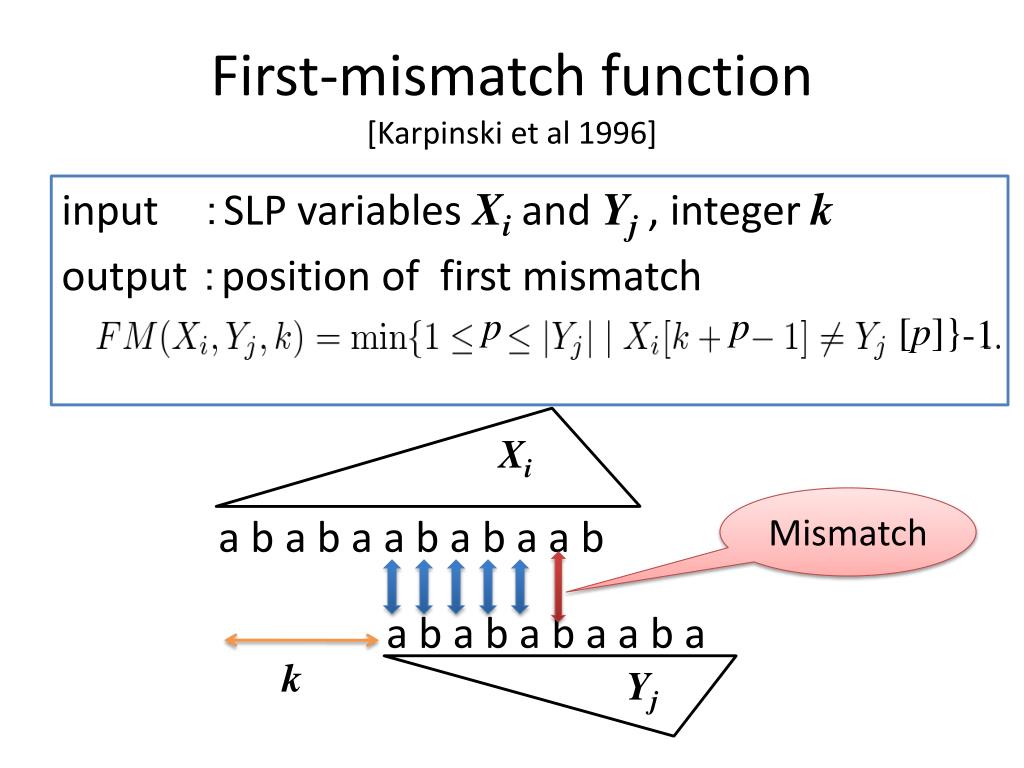 First-mismatch function
[Karpinski et al 1996]

input : SLP variables $X_i$ and $Y_j$ , integer $k$
output : position of first mismatch
$FM(X_i, Y_j, k) = \min\{1 \leq p \leq |Y_j| \mid X_i[k+p-1] \neq Y_j[p]\}-1.$

$X_i$

a b a b a a b a b a a b

Mismatch

a b a b a b a a b a

$k$

$Y_j$